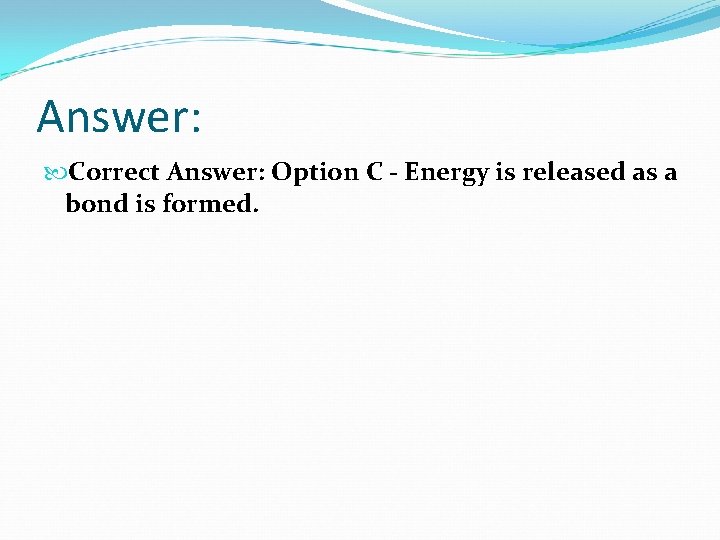 Answer:

Correct Answer: Option C - Energy is released as a bond is formed.